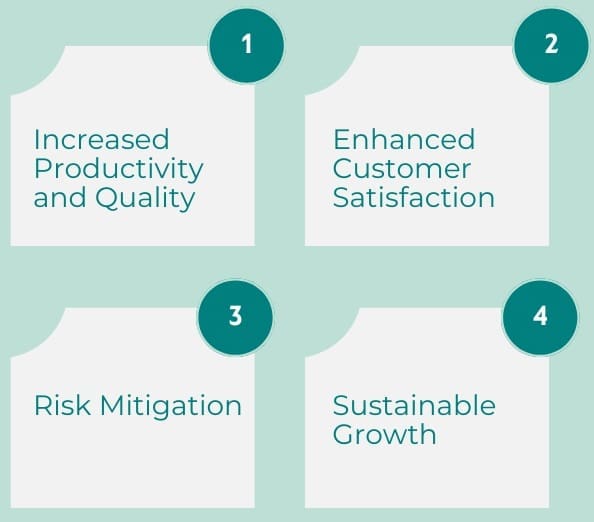 1

Increased Productivity and Quality

2

Enhanced Customer Satisfaction

3

Risk Mitigation

4

Sustainable Growth